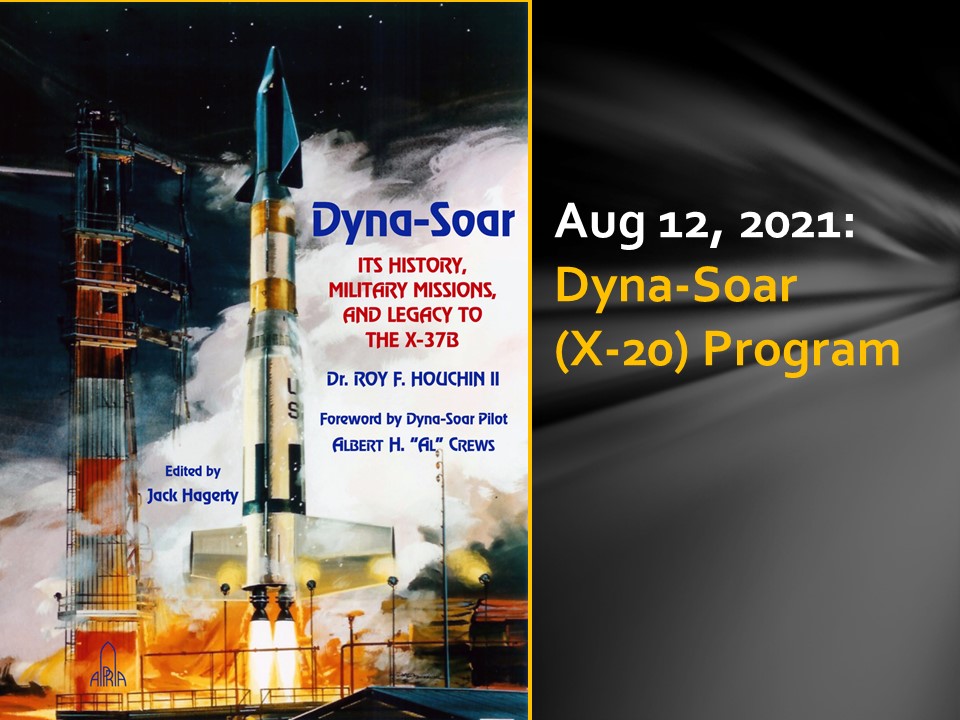 Dyna-Soar

ITS HISTORY, MILITARY MISSIONS, AND LEGACY TO THE X-37B

Dr. ROY F. HOUCHIN II

Foreword by Dyna-Soar Pilot
ALBERT H. "AL" CREWS

Edited by
Jack Hagerty

US

ARA

Aug 12, 2021:
Dyna-Soar
(X-20) Program